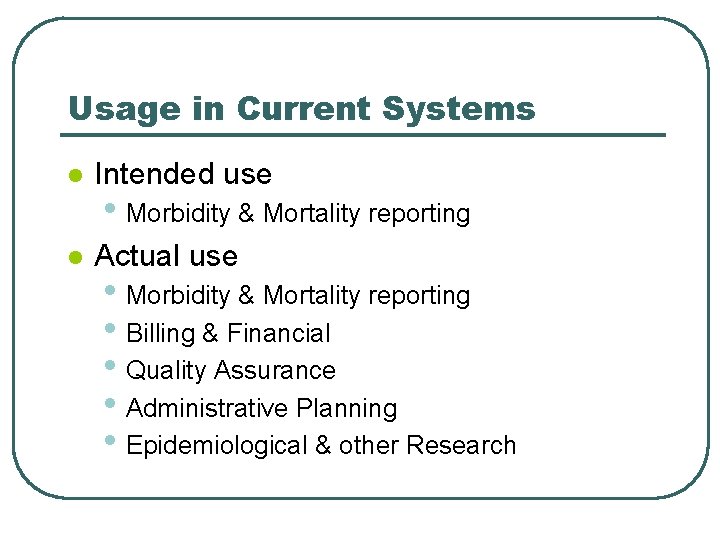 Usage in Current Systems

- Intended use
  - Morbidity & Mortality reporting
- Actual use
  - Morbidity & Mortality reporting
  - Billing & Financial
  - Quality Assurance
  - Administrative Planning
  - Epidemiological & other Research